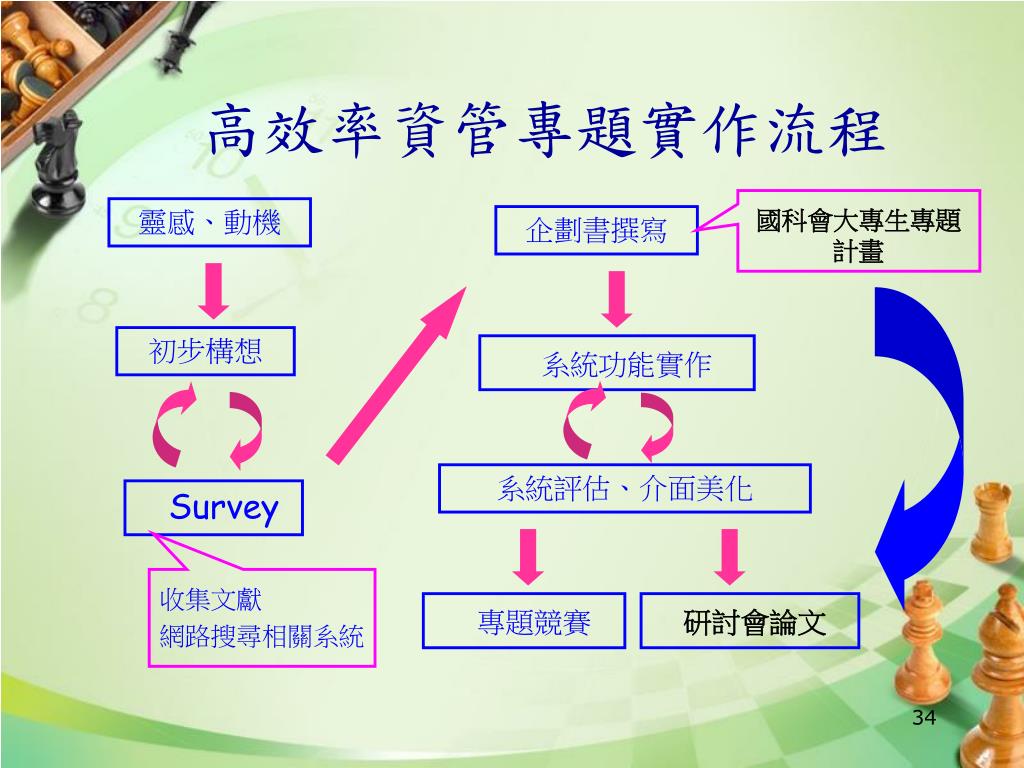 高效率資管專題實作流程

靈感、動機

初步構想

Survey

收集文獻
網路搜尋相關系統

企劃書撰寫

國科會大專生專題計畫

系統功能實作

系統評估、介面美化

專題競賽

研討會論文

34